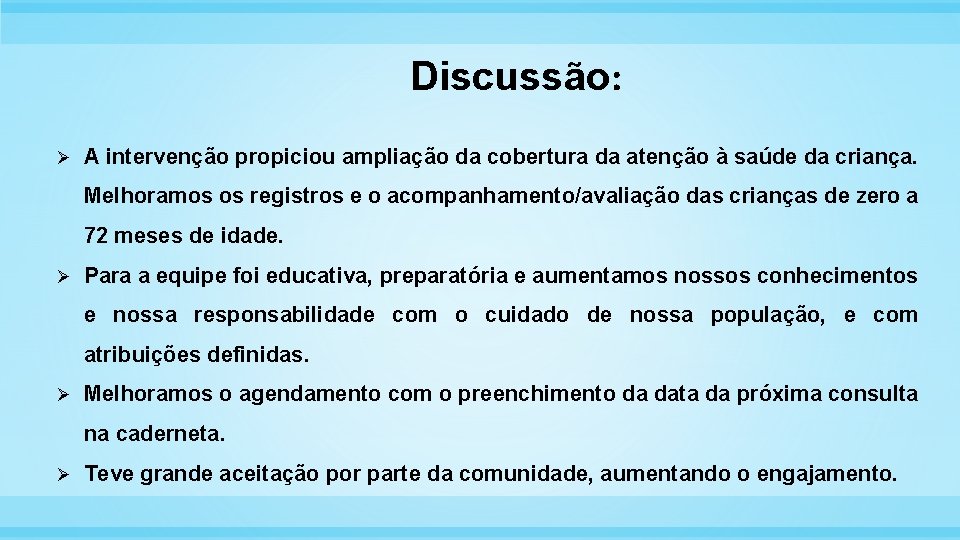 Discussão:

➢ A intervenção propiciou ampliação da cobertura da atenção à saúde da criança. Melhoramos os registros e o acompanhamento/avaliação das crianças de zero a 72 meses de idade.

➢ Para a equipe foi educativa, preparatória e aumentamos nossos conhecimentos e nossa responsabilidade com o cuidado de nossa população, e com atribuições definidas.

➢ Melhoramos o agendamento com o preenchimento da data da próxima consulta na caderneta.

➢ Teve grande aceitação por parte da comunidade, aumentando o engajamento.